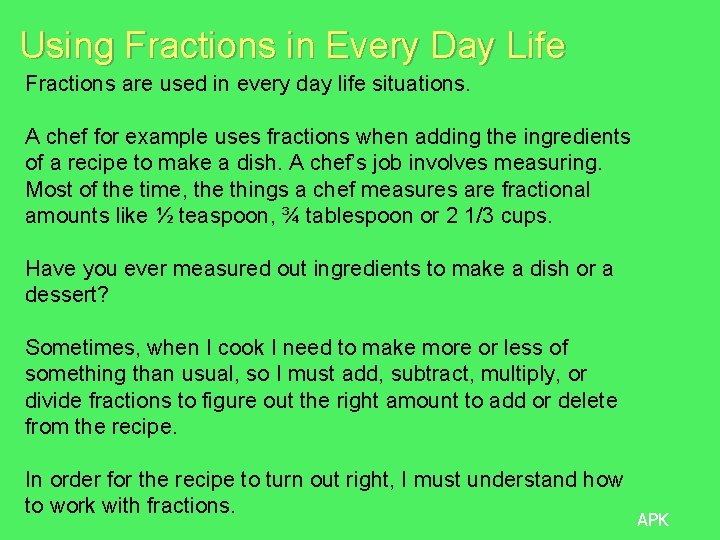 Using Fractions in Every Day Life

Fractions are used in every day life situations.

A chef for example uses fractions when adding the ingredients of a recipe to make a dish. A chef's job involves measuring. Most of the time, the things a chef measures are fractional amounts like ½ teaspoon, ¾ tablespoon or 2 1/3 cups.

Have you ever measured out ingredients to make a dish or a dessert?

Sometimes, when I cook I need to make more or less of something than usual, so I must add, subtract, multiply, or divide fractions to figure out the right amount to add or delete from the recipe.

In order for the recipe to turn out right, I must understand how to work with fractions.

APK